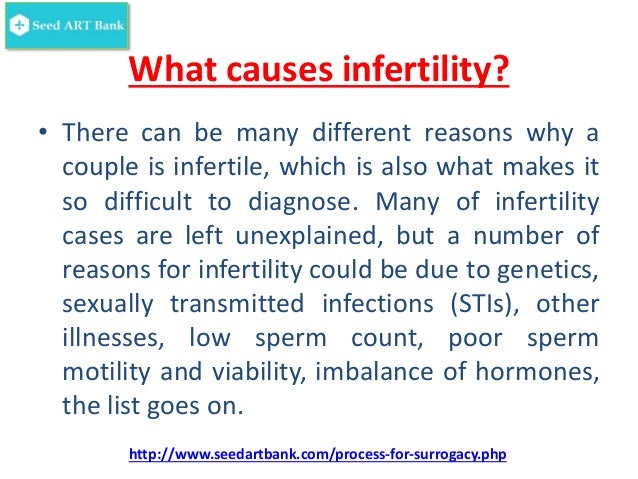 Seed ART Bank

What causes infertility?

• There can be many different reasons why a couple is infertile, which is also what makes it so difficult to diagnose. Many of infertility cases are left unexplained, but a number of reasons for infertility could be due to genetics, sexually transmitted infections (STIs), other illnesses, low sperm count, poor sperm motility and viability, imbalance of hormones, the list goes on.

http://www.seedartbank.com/process-for-surrogacy.php